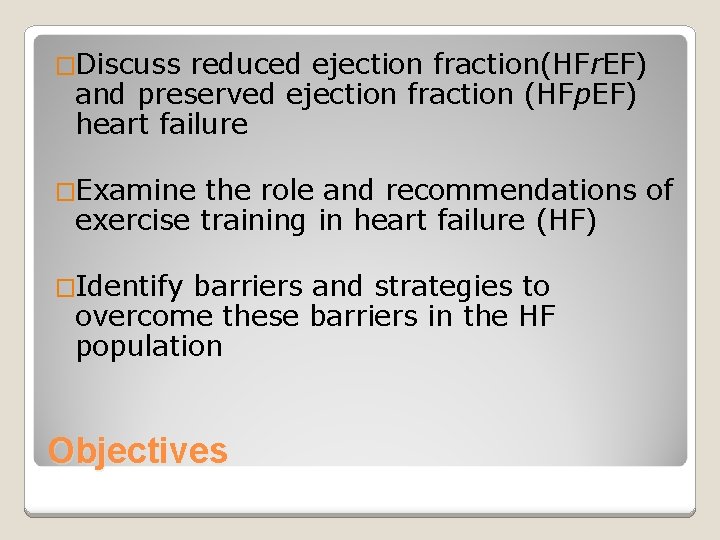 □Discuss reduced ejection fraction(HFrEF) and preserved ejection fraction (HFpEF) heart failure

□Examine the role and recommendations of exercise training in heart failure (HF)

□Identify barriers and strategies to overcome these barriers in the HF population

Objectives